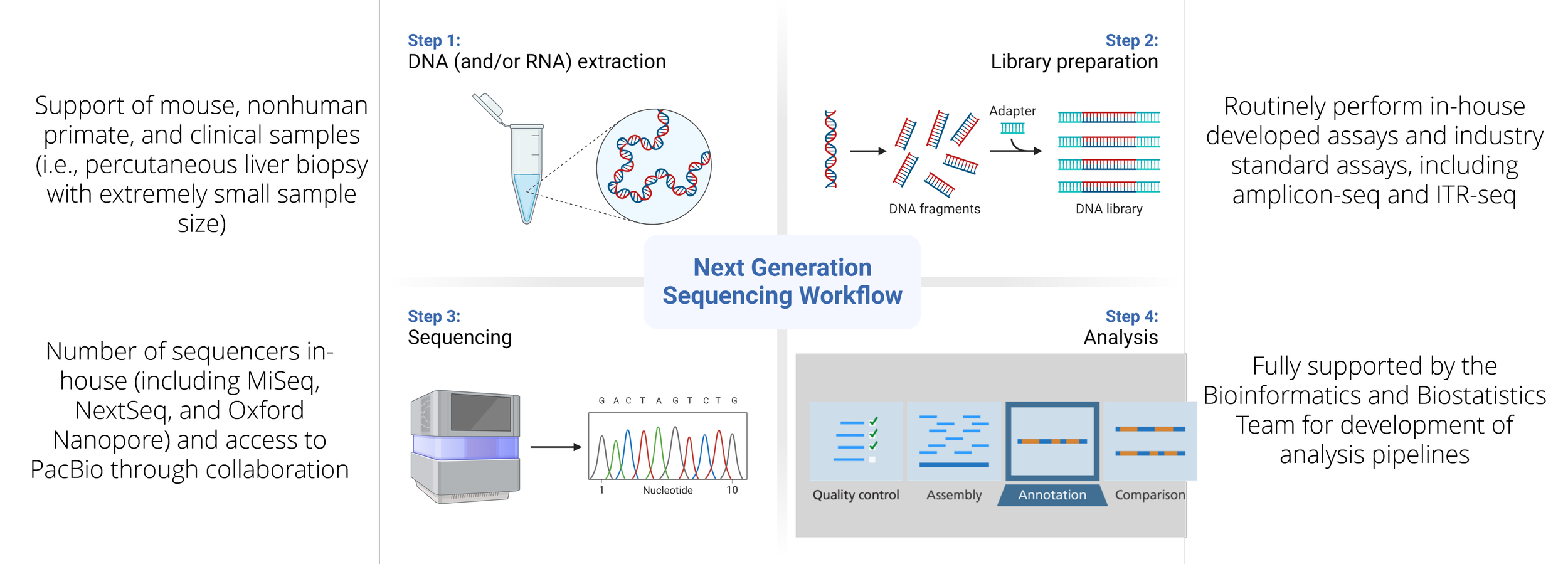 Support of mouse, nonhuman primate, and clinical samples (i.e., percutaneous liver biopsy with extremely small sample size)

Number of sequencers in-house (including MiSeq, NextSeq, and Oxford Nanopore) and access to PacBio through collaboration

Step 1:
DNA (and/or RNA) extraction

Step 2:
Library preparation

Adapter

DNA fragments

DNA library

Next Generation Sequencing Workflow

Step 3:
Sequencing

G A C T A G T C T G

1 Nucleotide 10

Step 4:
Analysis

Quality control

Assembly

Annotation

Comparison

Routinely perform in-house developed assays and industry standard assays, including amplicon-seq and ITR-seq

Fully supported by the Bioinformatics and Biostatistics Team for development of analysis pipelines